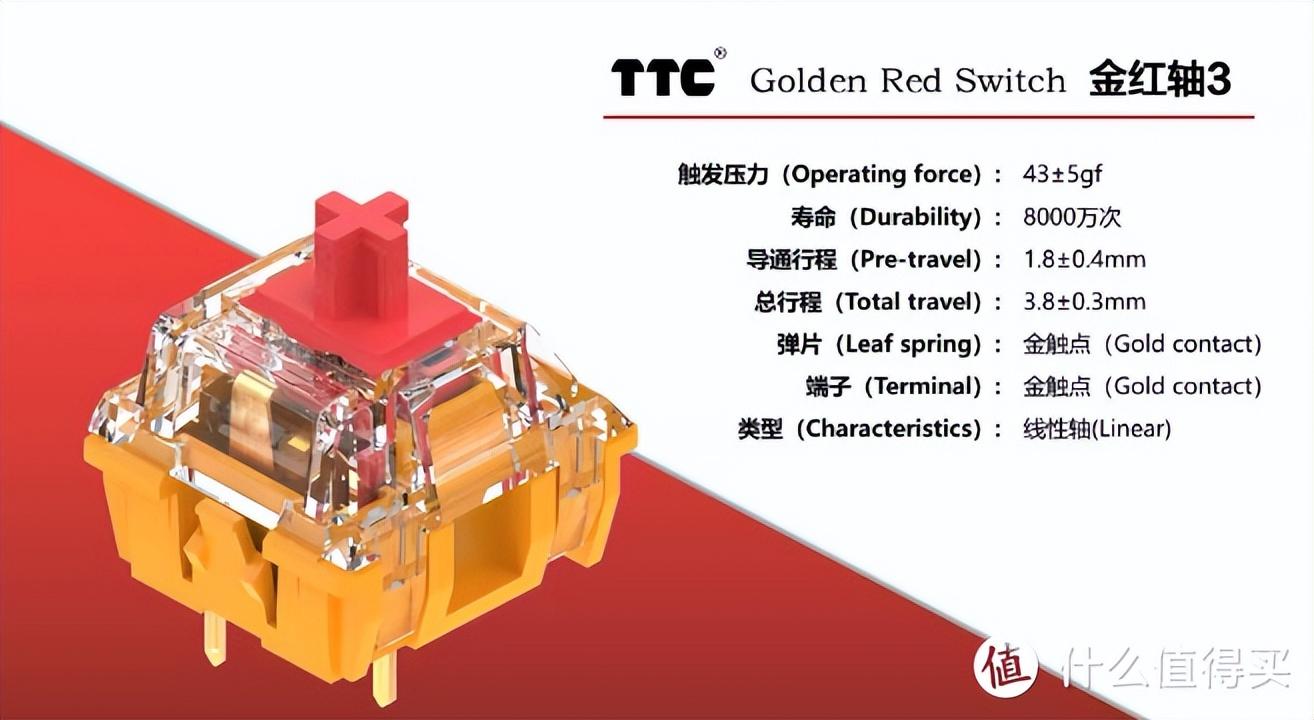 TTC® Golden Red Switch 金红轴3

触发压力（Operating force）： 43±5gf
寿命（Durability）： 8000万次
导通行程（Pre-travel）： 1.8±0.4mm
总行程（Total travel）： 3.8±0.3mm
弹片（Leaf spring）： 金触点（Gold contact）
端子（Terminal）： 金触点（Gold contact）
类型（Characteristics）： 线性轴(Linear)

值 什么值得买